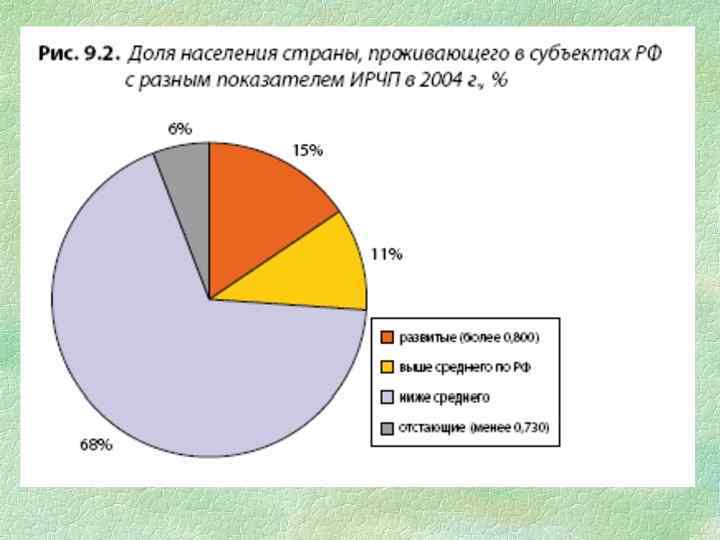 Рис. 9.2. Доля населения страны, проживающего в субъектах РФ с разным показателем ИРЧП в 2004 г., %

6%

15%

11%

68%

развитые (более 0,800)

выше среднего по РФ

ниже среднего

отстающие (менее 0,730)